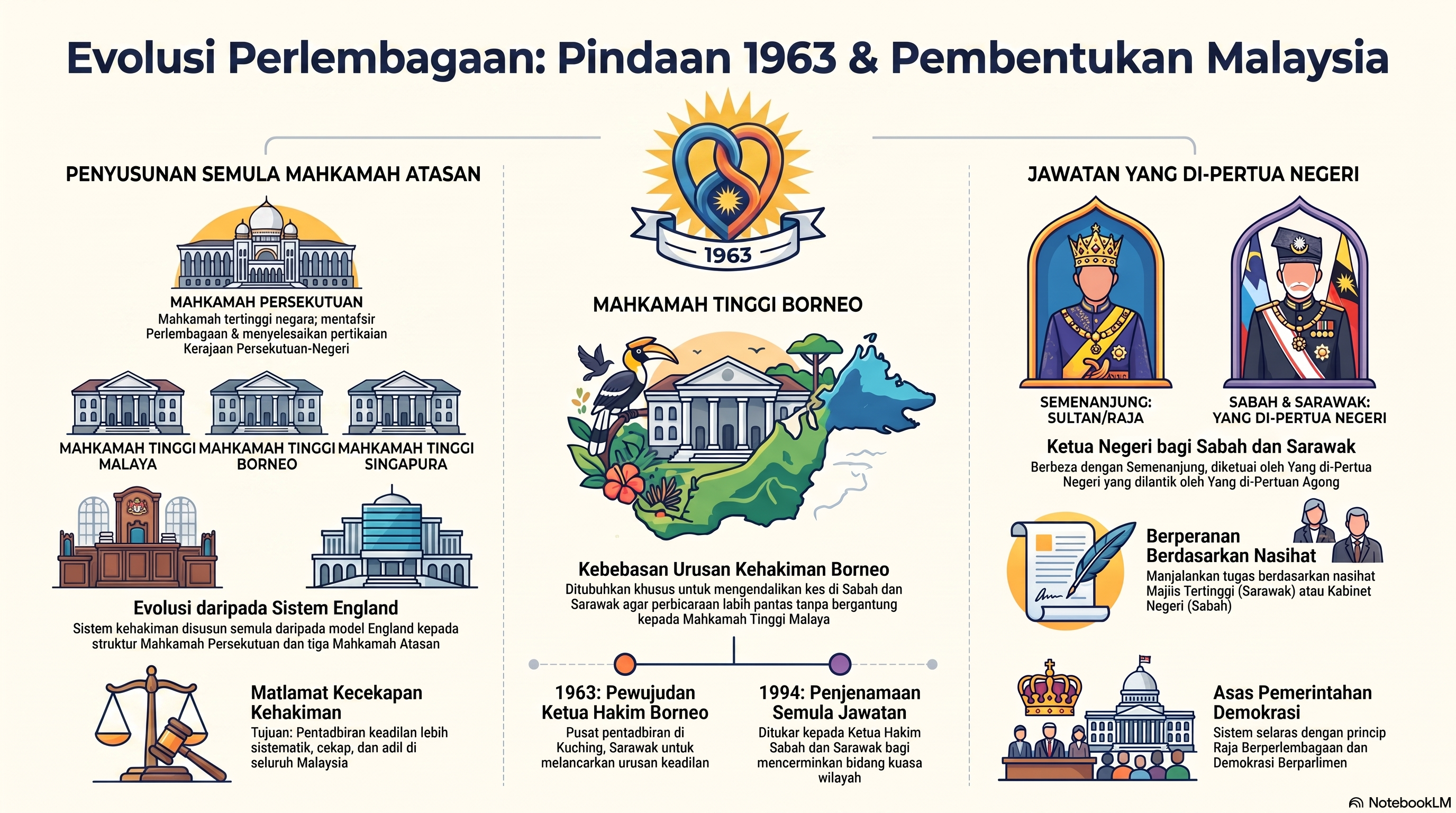 Evolusi Perlembagaan: Pindaan 1963 & Pembentukan Malaysia

PENYUSUNAN SEMULA MAHKAMAH ATASAN

MAHKAMAH PERSEKUTUAN
Mahkamah tertinggi negara; mentafsir Perlembagaan & menyelesaikan pertikaian Kerajaan Persekutuan-Negeri

MAHKAMAH TINGGI MALAYA

MAHKAMAH TINGGI BORNEO

MAHKAMAH TINGGI SINGAPURA

Evolusi daripada Sistem England
Sistem kehakiman disusun semula daripada model England kepada struktur Mahkamah Persekutuan dan tiga Mahkamah Atasan

Matlamat Kecekapan Kehakiman
Tujuan: Pentadbiran keadilan lebih sistematik, cekap, dan adil di seluruh Malaysia

1963

MAHKAMAH TINGGI BORNEO

Kebebasan Urusan Kehakiman Borneo
Ditubuhkan khusus untuk mengendalikan kes di Sabah dan Sarawak agar perbicaraan labih pantas tanpa bergantung kepada Mahkamah Tinggi Malaya

1963: Pewujudan Ketua Hakim Borneo
Pusat pentadbiran di Kuching, Sarawak untuk melancarkan urusan keadilan

1994: Penjenamaan Semula Jawatan
Ditukar kepada Ketua Hakim Sabah dan Sarawak bagi mencerminkan bidang kuasa wilayah

JAWATAN YANG DI-PERTUA NEGERI

SEMENANJUNG: SULTAN/RAJA

SABAH & SARAWAK: YANG DI-PERTUA NEGERI

Ketua Negeri bagi Sabah dan Sarawak
Berbeza dengan Semenanjung, diketuai oleh Yang di-Pertua Negeri yang dilantik oleh Yang di-Pertuan Agong

Berperanan Berdasarkan Nasihat
Manjalankan tugas berdasarkan nasihat Majiis Tertinggi (Sarawak) atau Kabinet Negeri (Sabah)

Asas Pemerintahan Demokrasi
Sistem selaras dengan princip Raja Berperlembagaan dan Demokrasi Berparlimen

NotebookLM